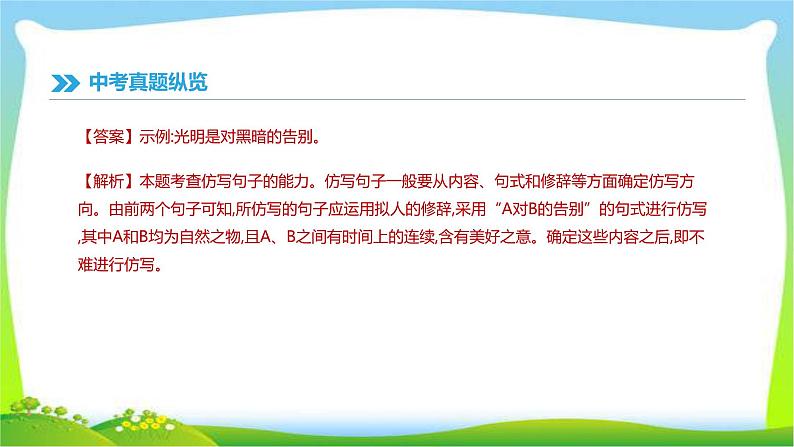 中考真题纵览

【答案】示例:光明是对黑暗的告别。

【解析】本题考查仿写句子的能力。仿写句子一般要从内容、句式和修辞等方面确定仿写方向。由前两个句子可知,所仿写的句子应运用拟人的修辞,采用“A对B的告别”的句式进行仿写,其中A和B均为自然之物,且A、B之间有时间上的连续,含有美好之意。确定这些内容之后,即不难进行仿写。